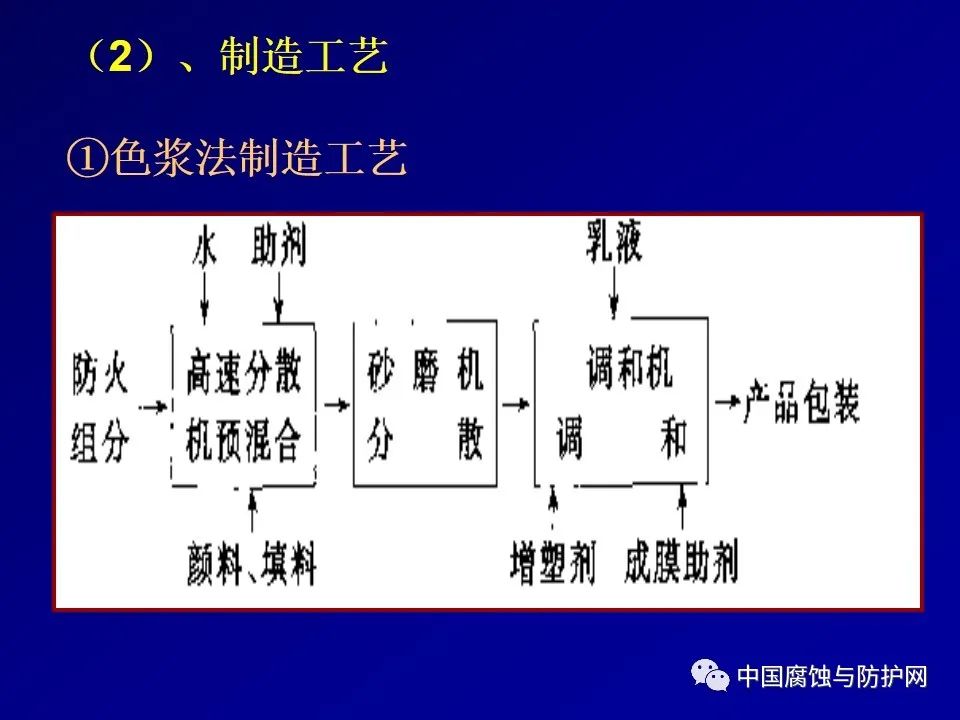 （2）、制造工艺

①色浆法制造工艺

水　助剂

乳液

防火组分

高速分散机预混合

砂磨机分散

调和机调和

产品包装

颜料、填料

增塑剂　成膜助剂

中国腐蚀与防护网